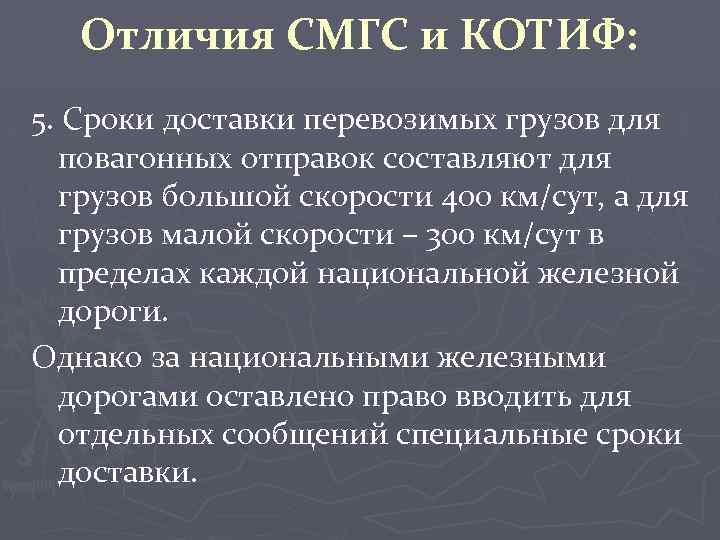 Отличия СМГС и КОТИФ:

5. Сроки доставки перевозимых грузов для повагонных отправок составляют для грузов большой скорости 400 км/сут, а для грузов малой скорости – 300 км/сут в пределах каждой национальной железной дороги.

Однако за национальными железными дорогами оставлено право вводить для отдельных сообщений специальные сроки доставки.